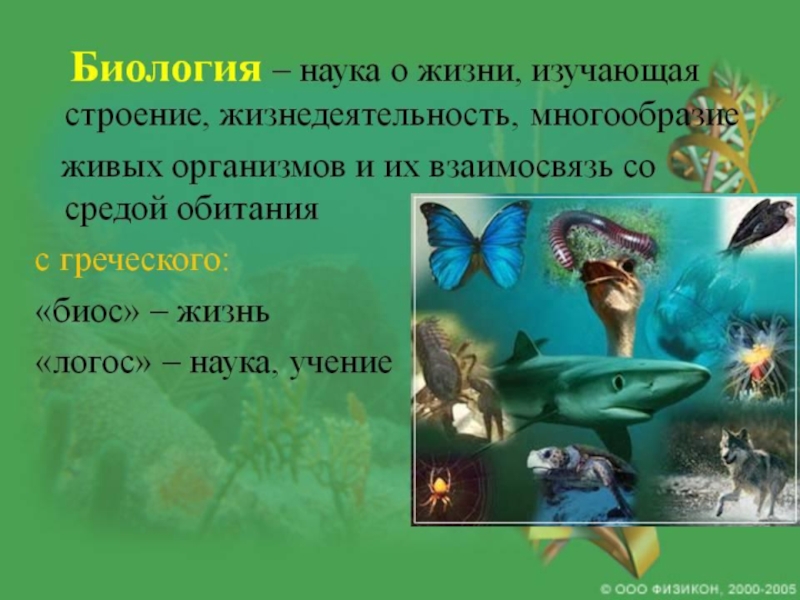 Биология – наука о жизни, изучающая строение, жизнедеятельность, многообразие живых организмов и их взаимосвязь со средой обитания

с греческого:

«биос» – жизнь

«логос» – наука, учение

© ООО ФИЗИКОН, 2000-2005